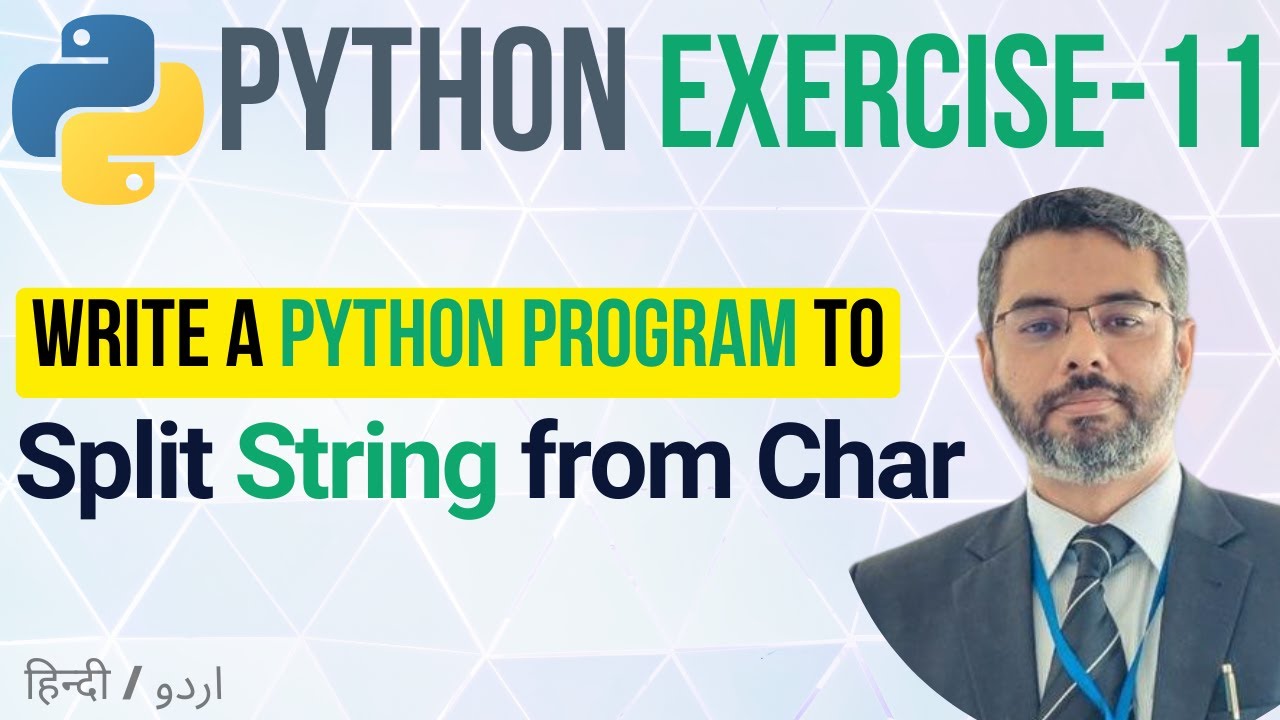 PYTHON EXERCISE-11

WRITE A PYTHON PROGRAM TO

Split String from Char

हिन्दी / اردو